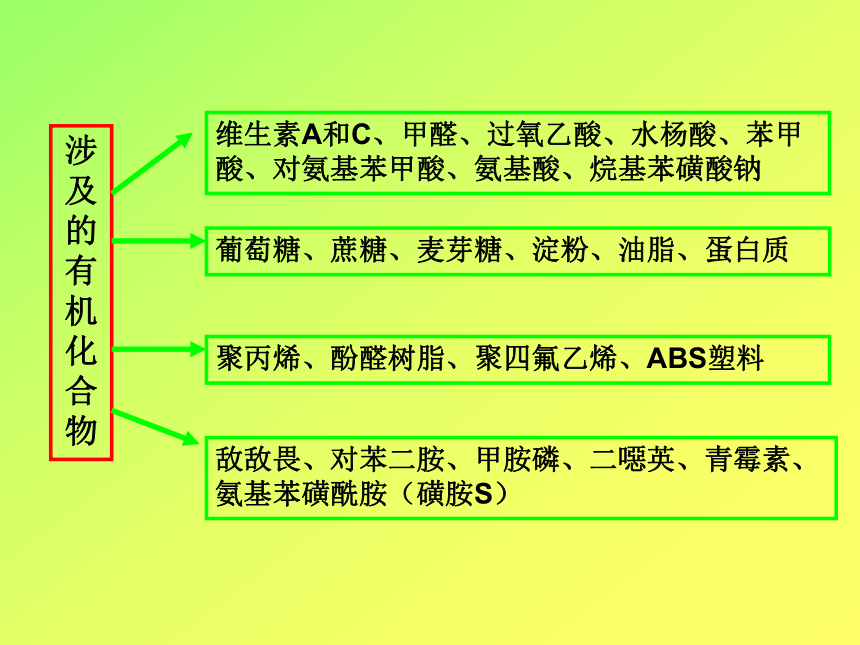 涉及的有机化合物

维生素A和C、甲醛、过氧乙酸、水杨酸、苯甲酸、对氨基苯甲酸、氨基酸、烷基苯磺酸钠

葡萄糖、蔗糖、麦芽糖、淀粉、油脂、蛋白质

聚丙烯、酚醛树脂、聚四氟乙烯、ABS塑料

敌敌畏、对苯二胺、甲胺磷、二噁英、青霉素、氨基苯磺酰胺（磺胺S）